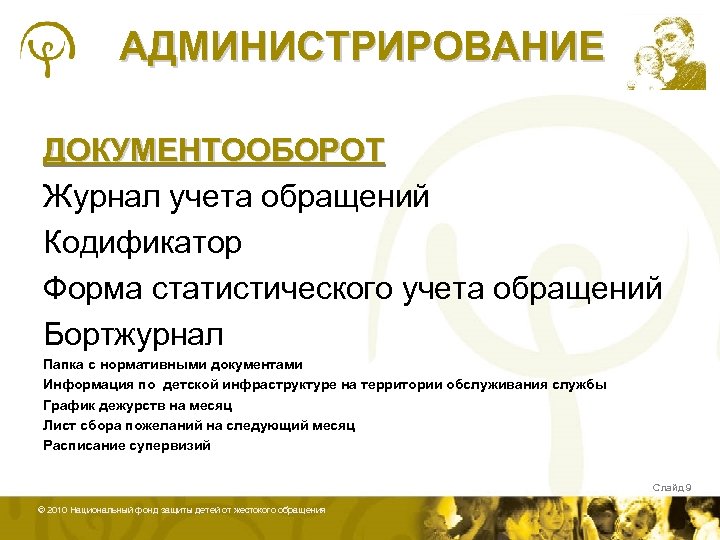 АДМИНИСТРИРОВАНИЕ

ДОКУМЕНТООБОРОТ

Журнал учета обращений

Кодификатор

Форма статистического учета обращений

Бортжурнал

Папка с нормативными документами

Информация по детской инфраструктуре на территории обслуживания службы

График дежурств на месяц

Лист сбора пожеланий на следующий месяц

Расписание супервизий

Слайд 9

© 2010 Национальный фонд защиты детей от жестокого обращения